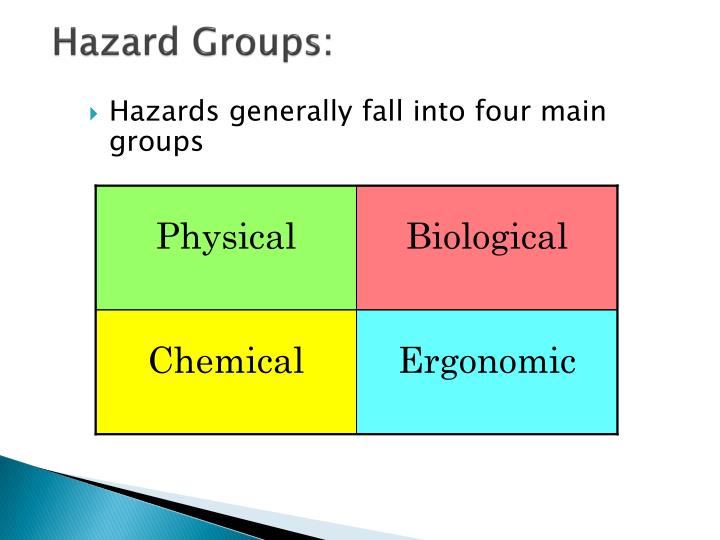 Hazard Groups:

Hazards generally fall into four main groups

| Physical | Biological |
|---|---|
| Chemical | Ergonomic |